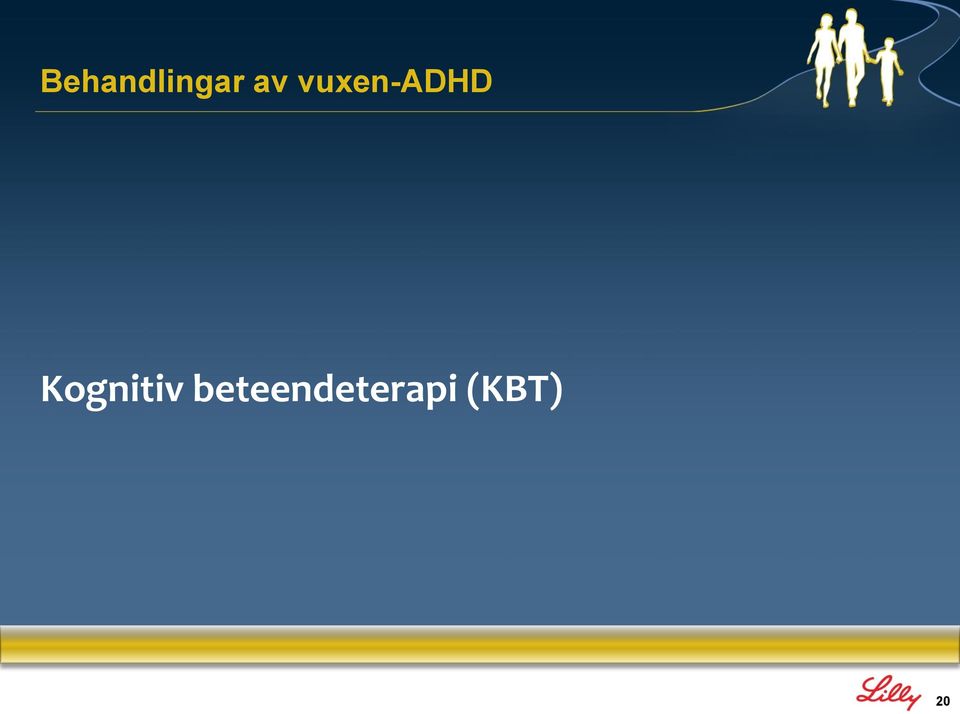 Behandlingar av vuxen-ADHD

Kognitiv beteendeterapi (KBT)

Lilly

20